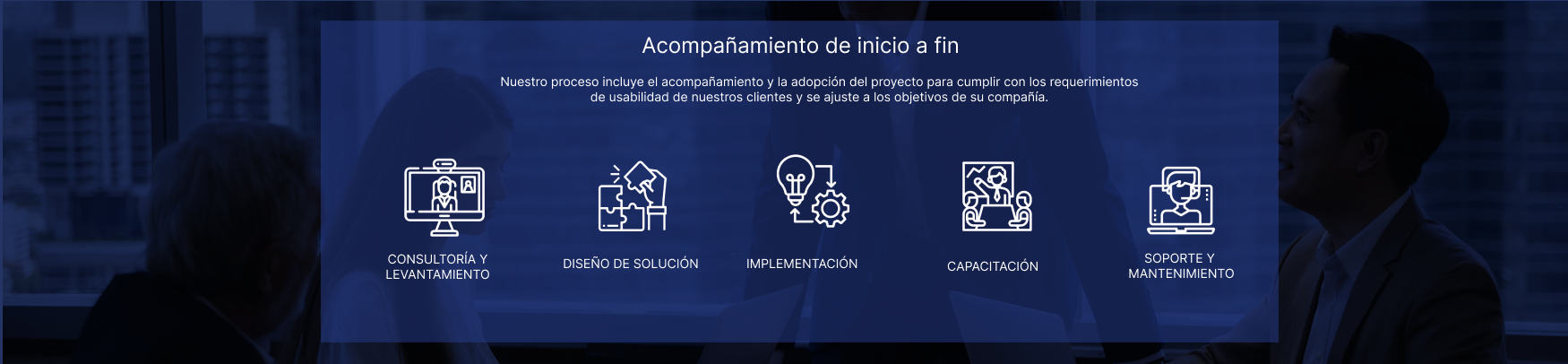 Acompañamiento de inicio a fin

Nuestro proceso incluye el acompañamiento y la adopción del proyecto para cumplir con los requerimientos de usabilidad de nuestros clientes y se ajuste a los objetivos de su compañía.

CONSULTORÍA Y LEVANTAMIENTO

DISEÑO DE SOLUCIÓN

IMPLEMENTACIÓN

CAPACITACIÓN

SOPORTE Y MANTENIMIENTO